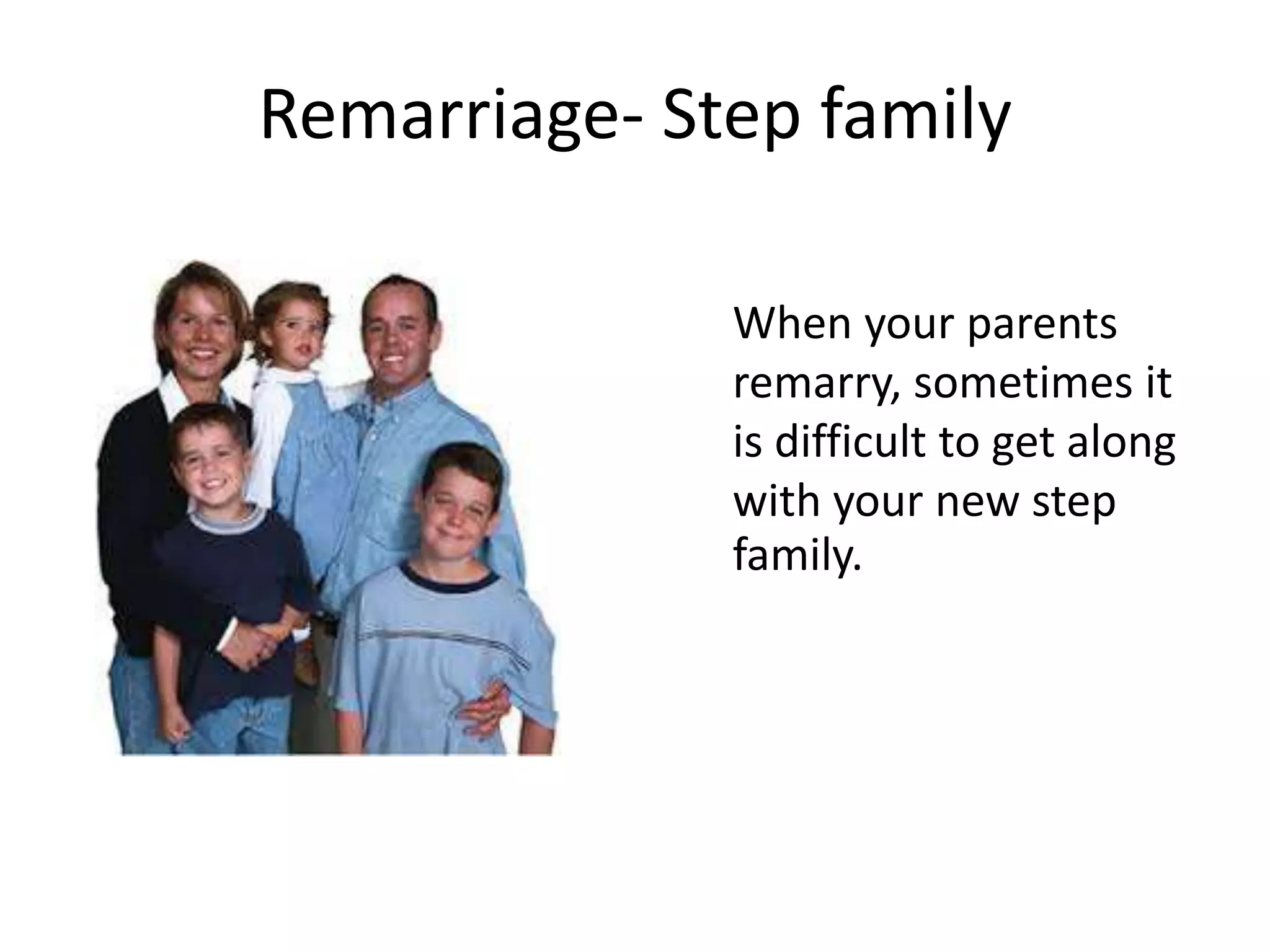 Remarriage- Step family

When your parents remarry, sometimes it is difficult to get along with your new step family.